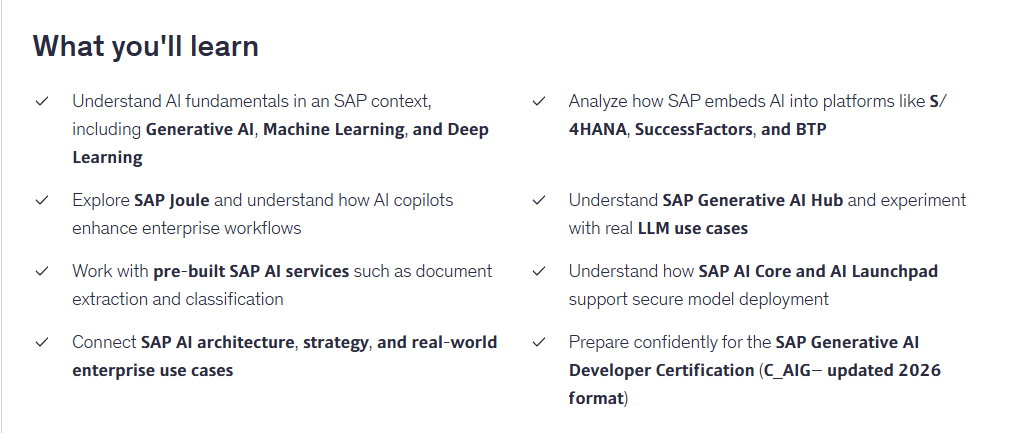 What you'll learn

✓ Understand AI fundamentals in an SAP context, including Generative AI, Machine Learning, and Deep Learning

✓ Explore SAP Joule and understand how AI copilots enhance enterprise workflows

✓ Work with pre-built SAP AI services such as document extraction and classification

✓ Connect SAP AI architecture, strategy, and real-world enterprise use cases

✓ Analyze how SAP embeds AI into platforms like S/4HANA, SuccessFactors, and BTP

✓ Understand SAP Generative AI Hub and experiment with real LLM use cases

✓ Understand how SAP AI Core and AI Launchpad support secure model deployment

✓ Prepare confidently for the SAP Generative AI Developer Certification (C_AIG– updated 2026 format)